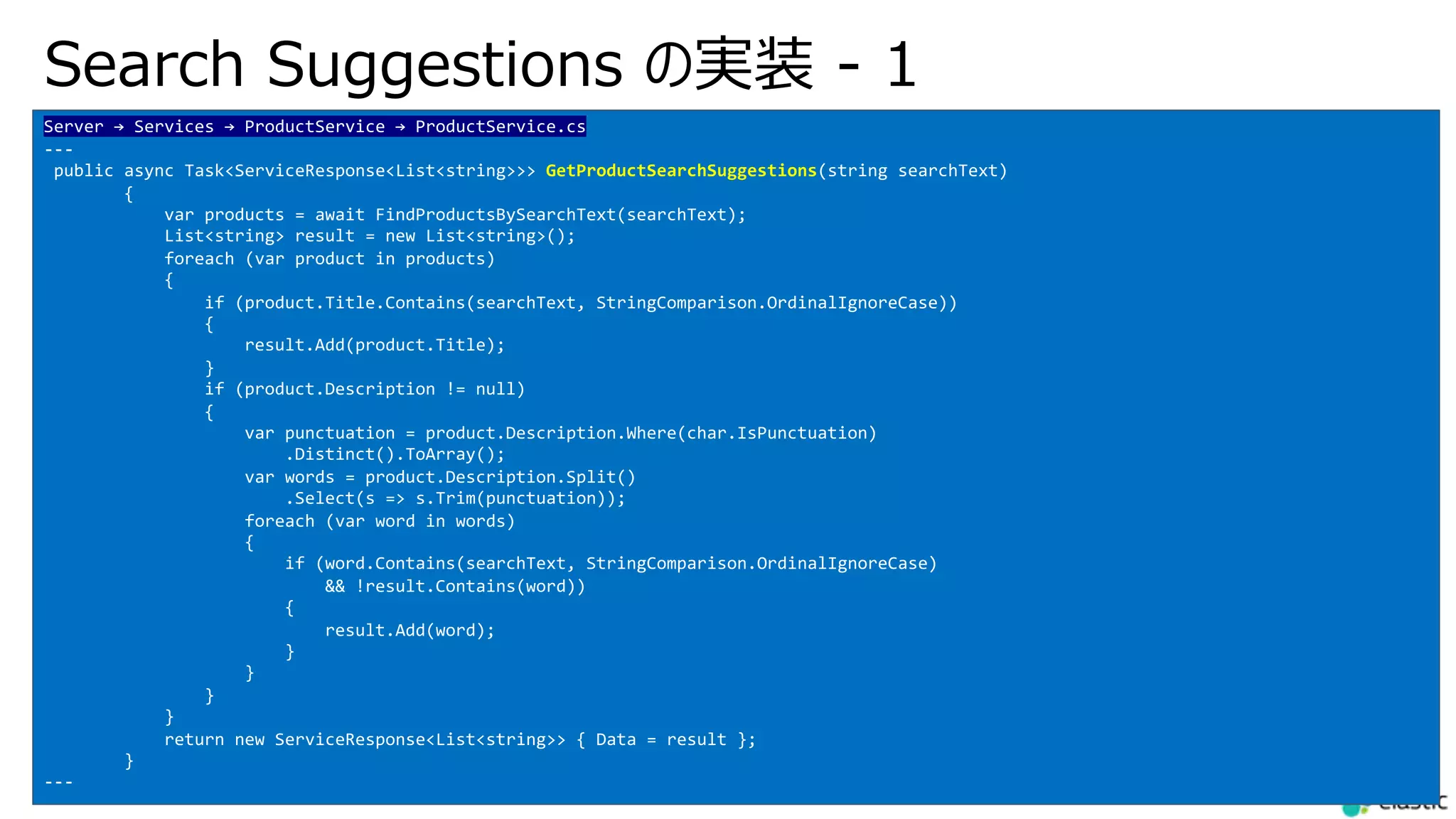 Search Suggestions の実装 - 1

Server → Services → ProductService → ProductService.cs
---
public async Task<ServiceResponse<List<string>>> GetProductSearchSuggestions(string searchText)
        {
            var products = await FindProductsBySearchText(searchText);
            List<string> result = new List<string>();
            foreach (var product in products)
            {
                if (product.Title.Contains(searchText, StringComparison.OrdinalIgnoreCase))
                {
                    result.Add(product.Title);
                }
                if (product.Description != null)
                {
                    var punctuation = product.Description.Where(char.IsPunctuation)
                        .Distinct().ToArray();
                    var words = product.Description.Split()
                        .Select(s => s.Trim(punctuation));
                    foreach (var word in words)
                    {
                        if (word.Contains(searchText, StringComparison.OrdinalIgnoreCase)
                            && !result.Contains(word))
                        {
                            result.Add(word);
                        }
                    }
                }
            }
            return new ServiceResponse<List<string>> { Data = result };
        }
---

elastic